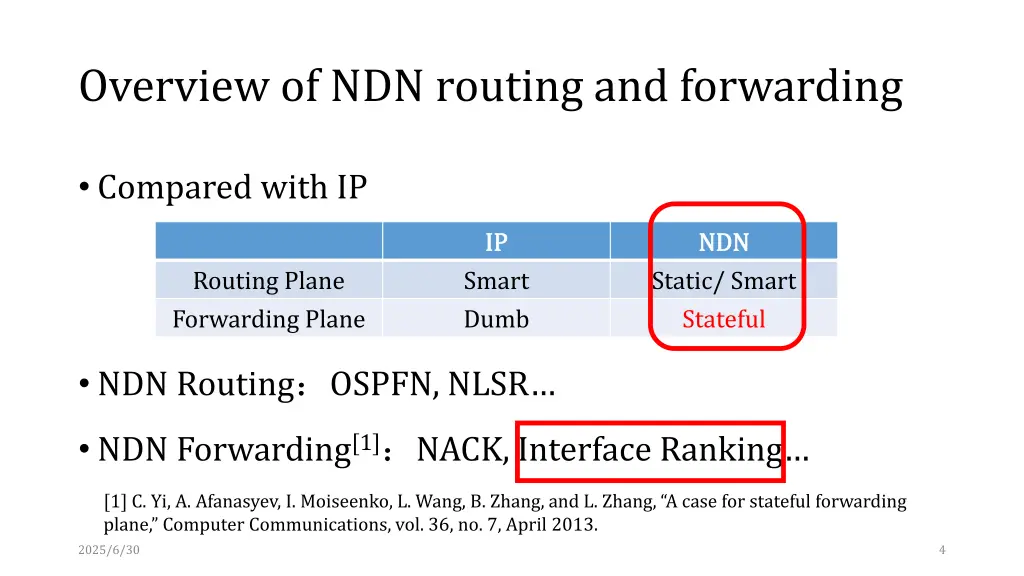 Overview of NDN routing and forwarding

• Compared with IP

| | IP | NDN |
|---|---|---|
| Routing Plane | Smart | Static/ Smart |
| Forwarding Plane | Dumb | Stateful |

• NDN Routing： OSPFN, NLSR…

• NDN Forwarding$^{[1]}$： NACK, Interface Ranking…

[1] C. Yi, A. Afanasyev, I. Moiseenko, L. Wang, B. Zhang, and L. Zhang, “A case for stateful forwarding plane,” Computer Communications, vol. 36, no. 7, April 2013.

2025/6/30

4